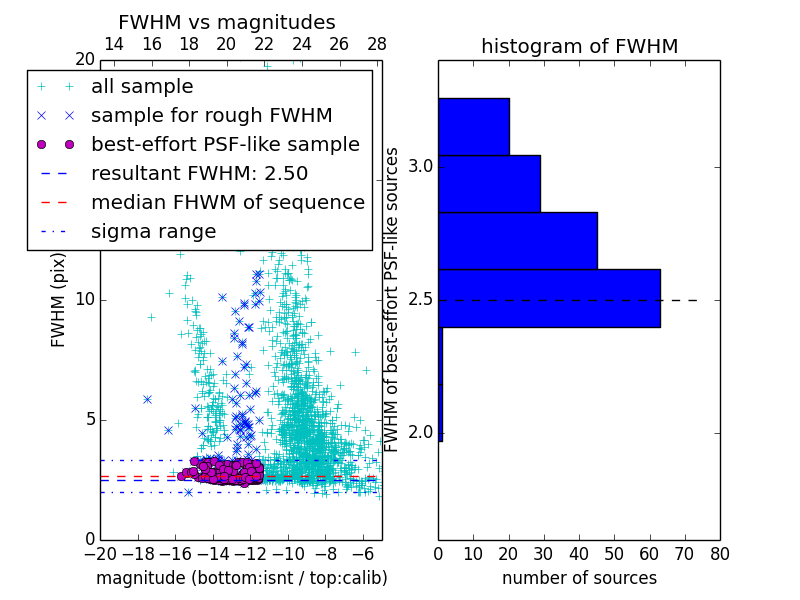 FWHM vs magnitudes

14 16 18 20 22 24 26 28

20

all sample
sample for rough FWHM
best-effort PSF-like sample
resultant FWHM: 2.50
median FHWM of sequence
sigma range

FWHM (pix)

10

5

0

−20 −18 −16 −14 −12 −10 −8 −6

magnitude (bottom:isnt / top:calib)

histogram of FWHM

FWHM of best-effort PSF-like sources

3.0

2.5

2.0

0 10 20 30 40 50 60 70 80

number of sources